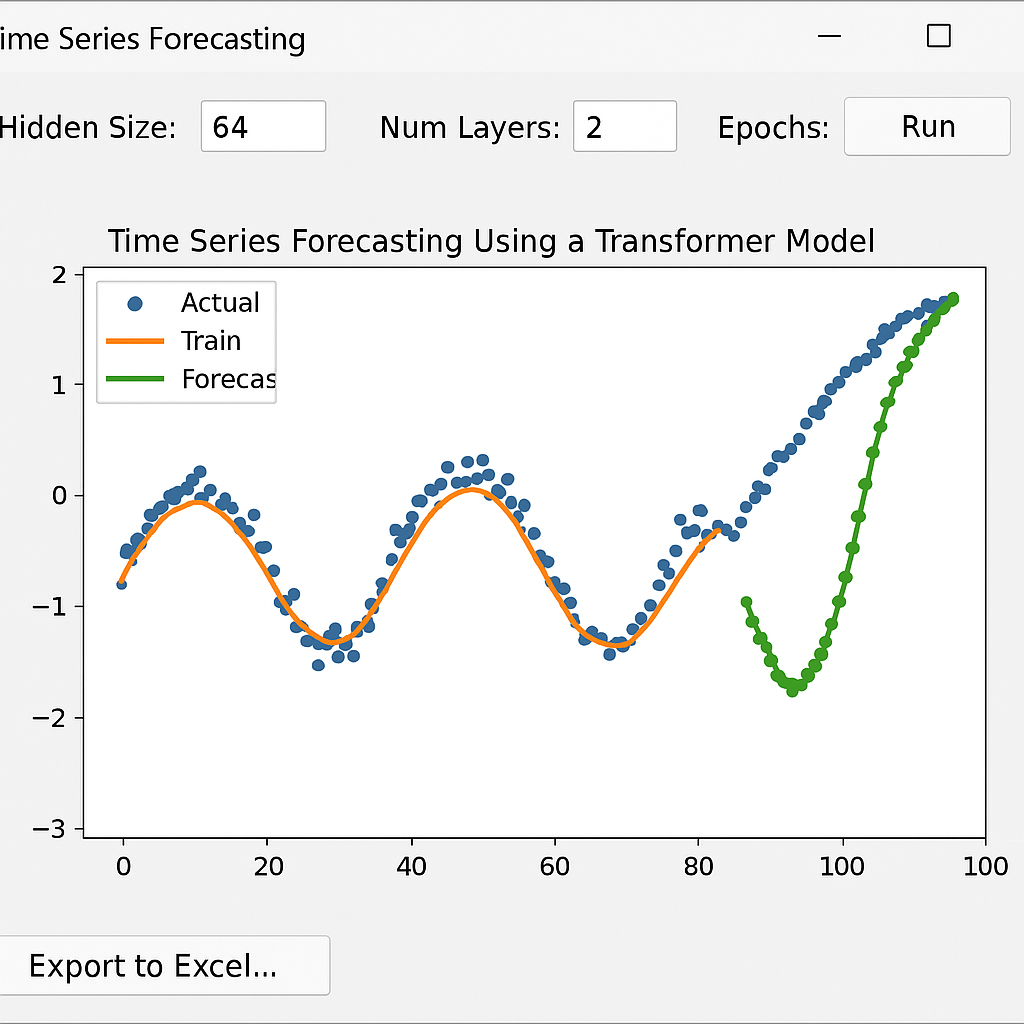 ime Series Forecasting

Hidden Size: 64 Num Layers: 2 Epochs: Run

Time Series Forecasting Using a Transformer Model

Actual
Train
Forecas

2
1
0
−1
−2
−3

0 20 40 60 80 100 100

Export to Excel...